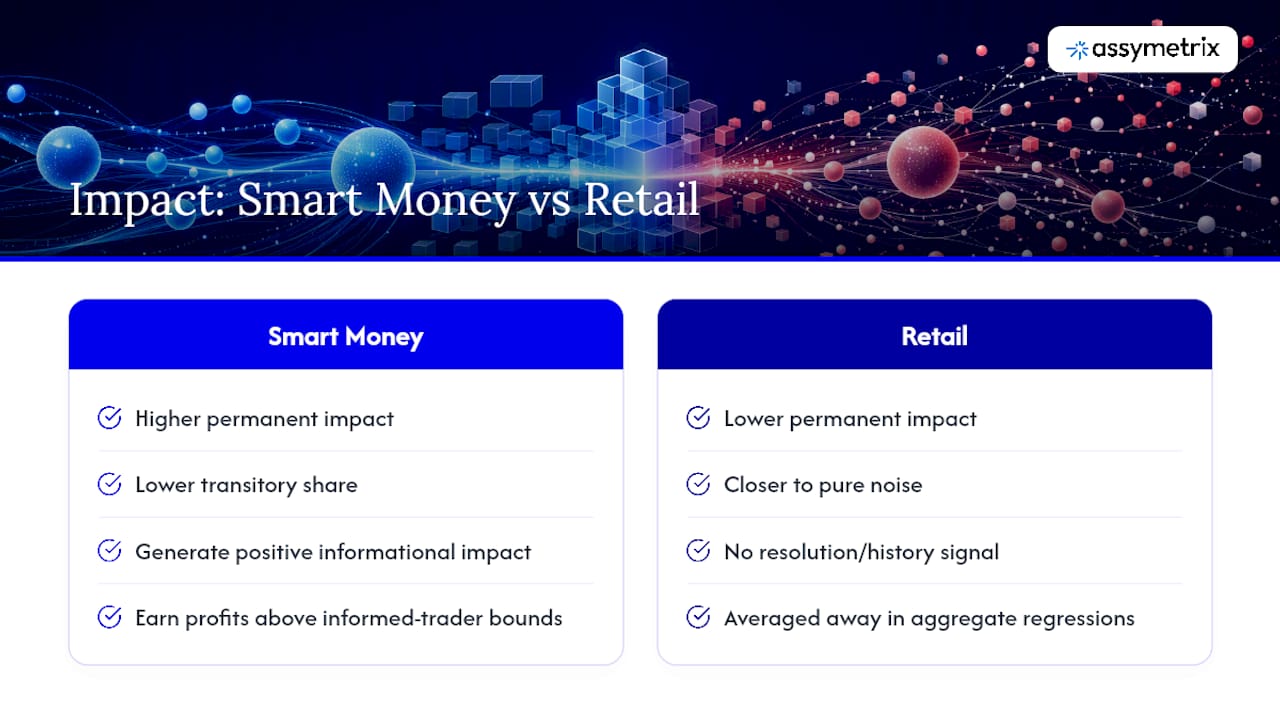 assymetrix

Impact: Smart Money vs Retail

Smart Money

Higher permanent impact

Lower transitory share

Generate positive informational impact

Earn profits above informed-trader bounds

Retail

Lower permanent impact

Closer to pure noise

No resolution/history signal

Averaged away in aggregate regressions